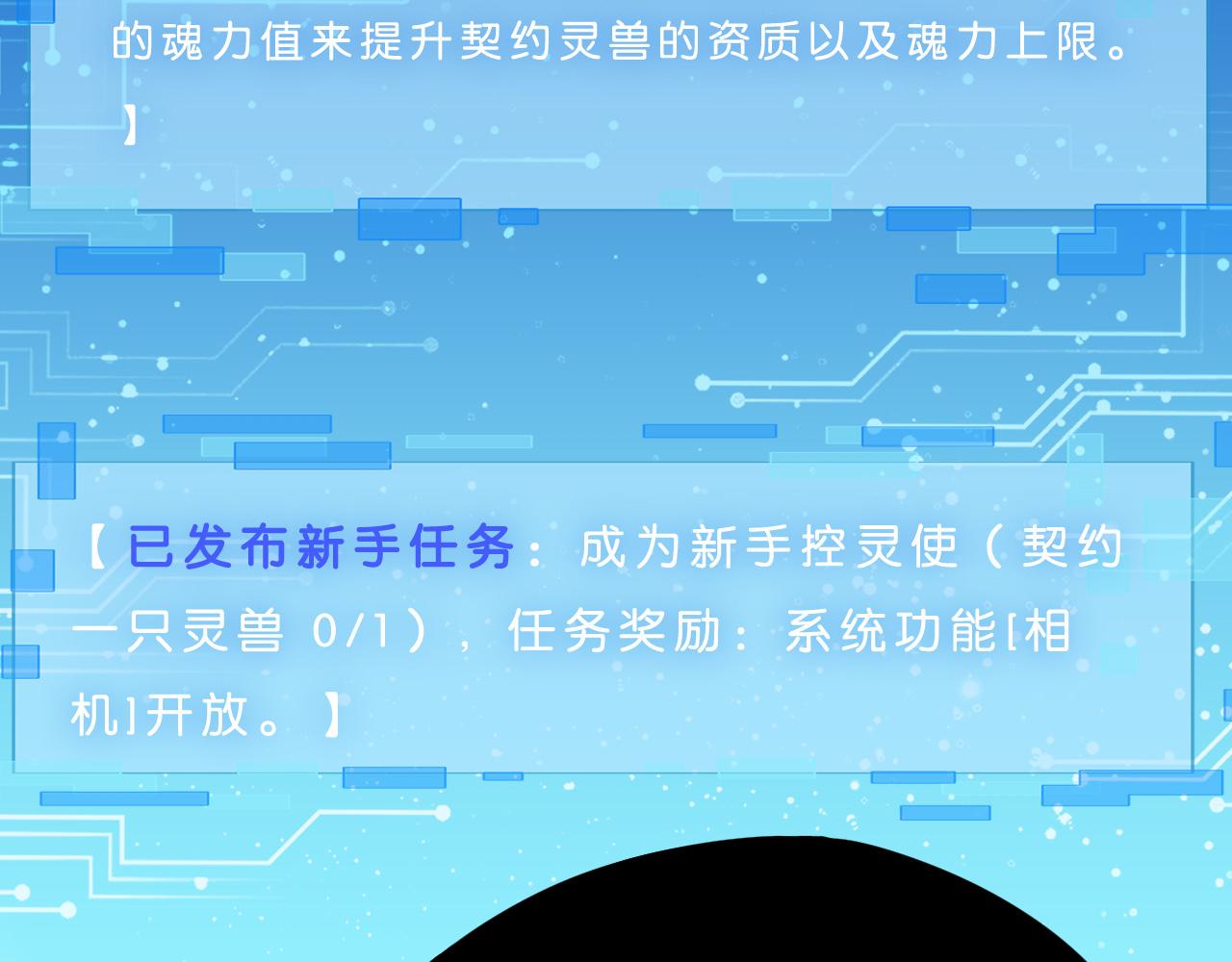 的魂力值来提升契约灵兽的资质以及魂力上限。】

【已发布新手任务：成为新手控灵使（契约一只灵兽 0/1），任务奖励：系统功能[相机]开放。】